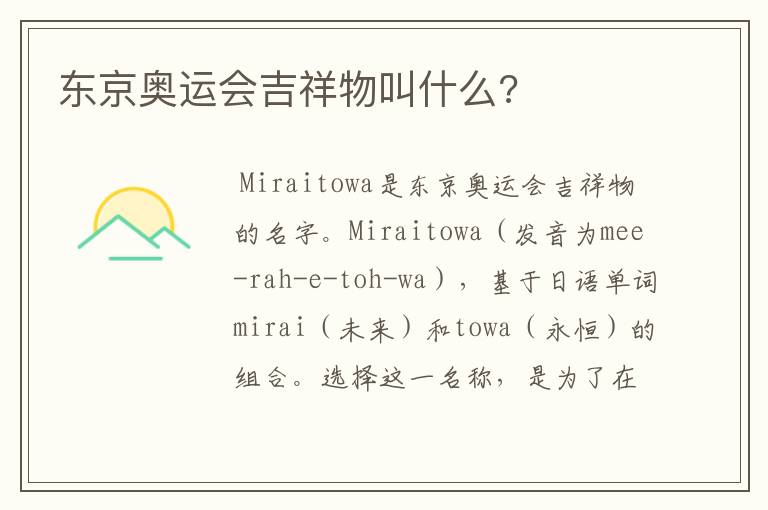 东京奥运会吉祥物叫什么?

Miraitowa是东京奥运会吉祥物的名字。Miraitowa（发音为mee-rah-e-toh-wa），基于日语单词mirai（未来）和towa（永恒）的组合。选择这一名称，是为了在